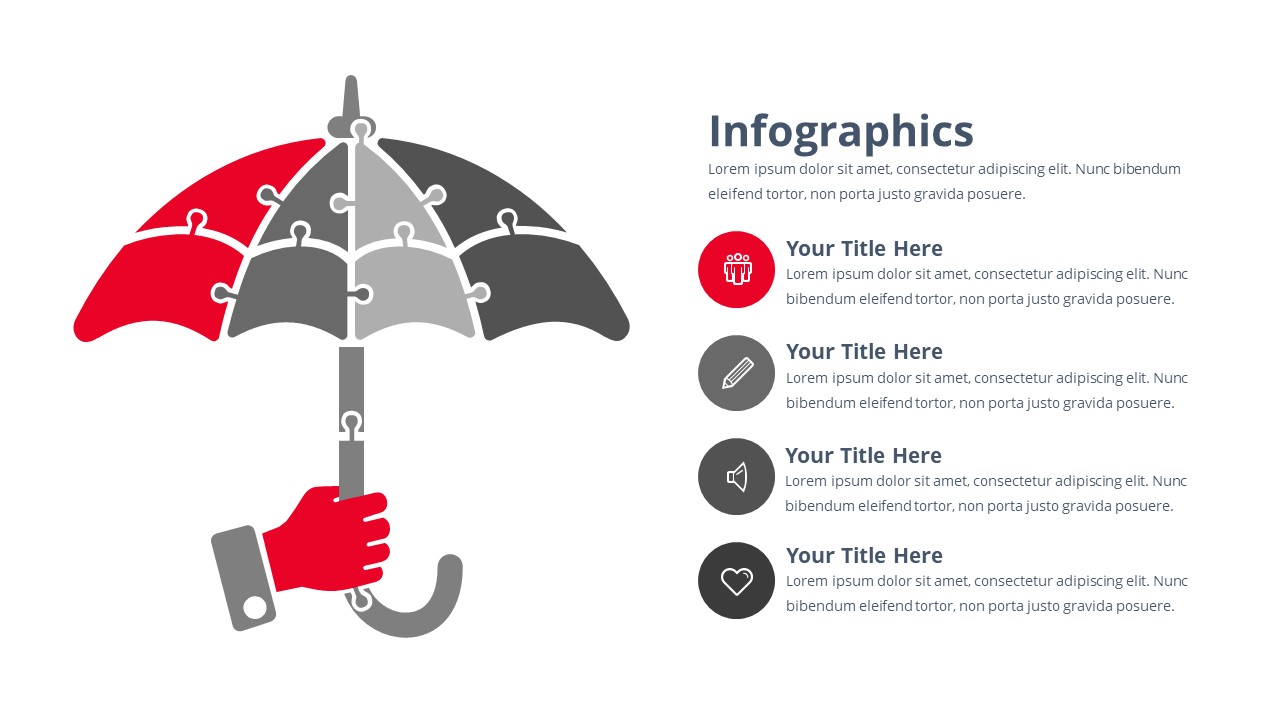 Infographics

Lorem ipsum dolor sit amet, consectetur adipiscing elit. Nunc bibendum eleifend tortor, non porta justo gravida posuere.

Your Title Here
Lorem ipsum dolor sit amet, consectetur adipiscing elit. Nunc bibendum eleifend tortor, non porta justo gravida posuere.

Your Title Here
Lorem ipsum dolor sit amet, consectetur adipiscing elit. Nunc bibendum eleifend tortor, non porta justo gravida posuere.

Your Title Here
Lorem ipsum dolor sit amet, consectetur adipiscing elit. Nunc bibendum eleifend tortor, non porta justo gravida posuere.

Your Title Here
Lorem ipsum dolor sit amet, consectetur adipiscing elit. Nunc bibendum eleifend tortor, non porta justo gravida posuere.